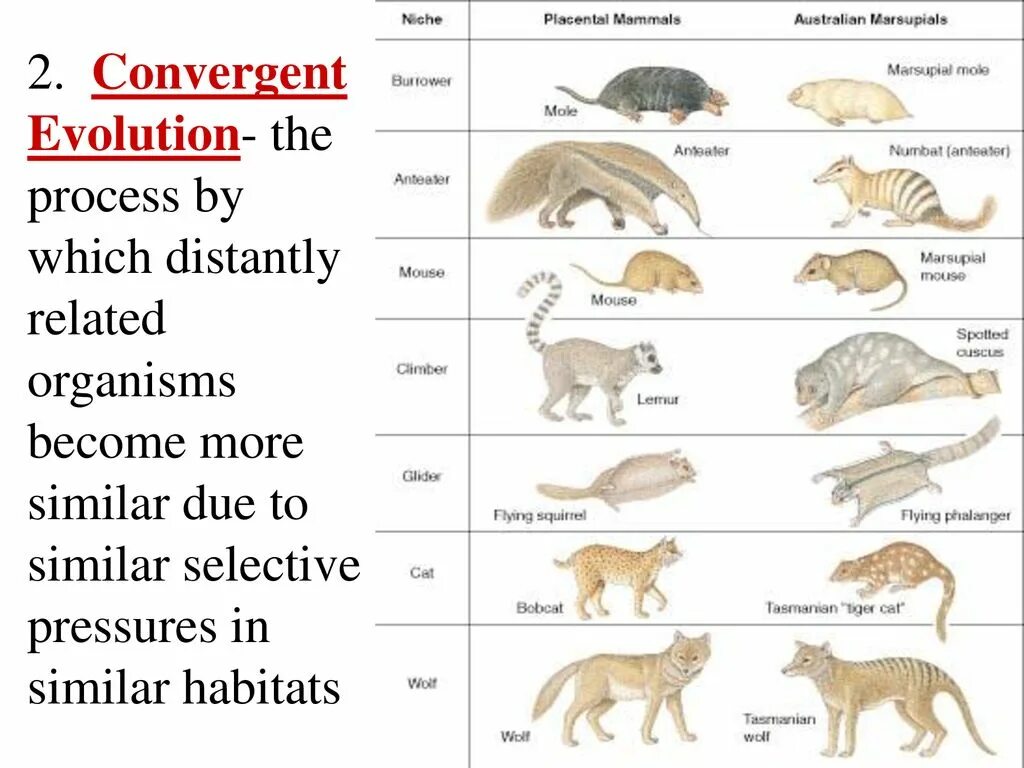 2. Convergent Evolution- the process by which distantly related organisms become more similar due to similar selective pressures in similar habitats

| Niche | Placental Mammals | Australian Marsupials |
|---|---|---|
| Burrower | Mole | Marsupial mole |
| Anteater | Anteater | Numbat (anteater) |
| Mouse | Mouse | Marsupial mouse |
| Climber | Lemur | Spotted cuscus |
| Glider | Flying squirrel | Flying phalanger |
| Cat | Bobcat | Tasmanian "tiger cat" |
| Wolf | Wolf | Tasmanian wolf |